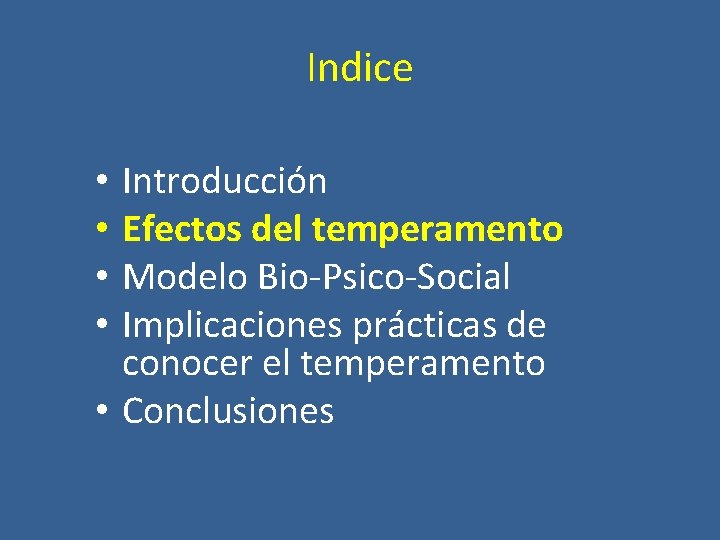 Indice

• Introducción
• Efectos del temperamento
• Modelo Bio-Psico-Social
• Implicaciones prácticas de conocer el temperamento
• Conclusiones